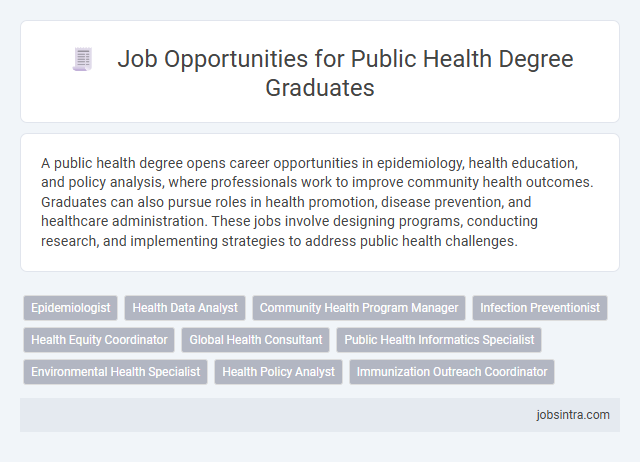 Job Opportunities for Public Health Degree Graduates

A public health degree opens career opportunities in epidemiology, health education, and policy analysis, where professionals work to improve community health outcomes. Graduates can also pursue roles in health promotion, disease prevention, and healthcare administration. These jobs involve designing programs, conducting research, and implementing strategies to address public health challenges.

Epidemiologist
Health Data Analyst
Community Health Program Manager
Infection Preventionist
Health Equity Coordinator
Global Health Consultant
Public Health Informatics Specialist
Environmental Health Specialist
Health Policy Analyst
Immunization Outreach Coordinator

jobsintra.com